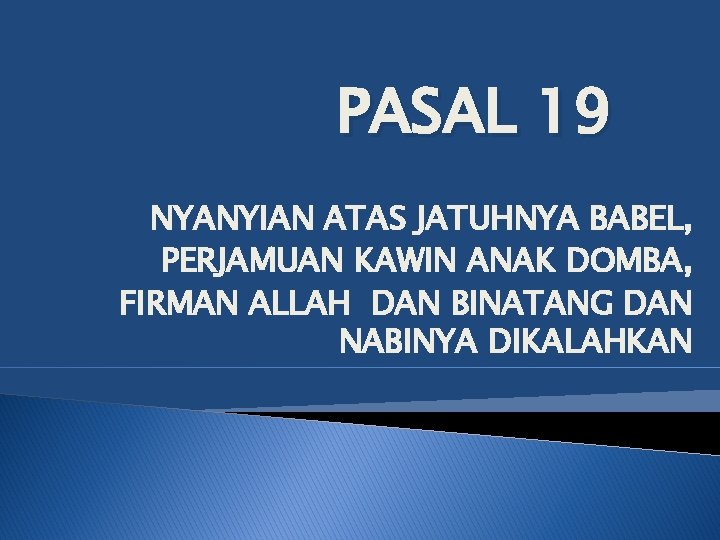 PASAL 19

NYANYIAN ATAS JATUHNYA BABEL, PERJAMUAN KAWIN ANAK DOMBA, FIRMAN ALLAH DAN BINATANG DAN NABINYA DIKALAHKAN